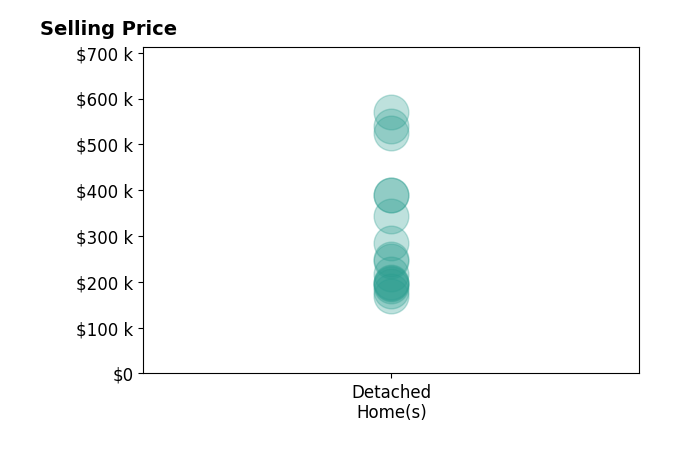 Selling Price

\$700 k
\$600 k
\$500 k
\$400 k
\$300 k
\$200 k
\$100 k
\$0

Detached
Home(s)